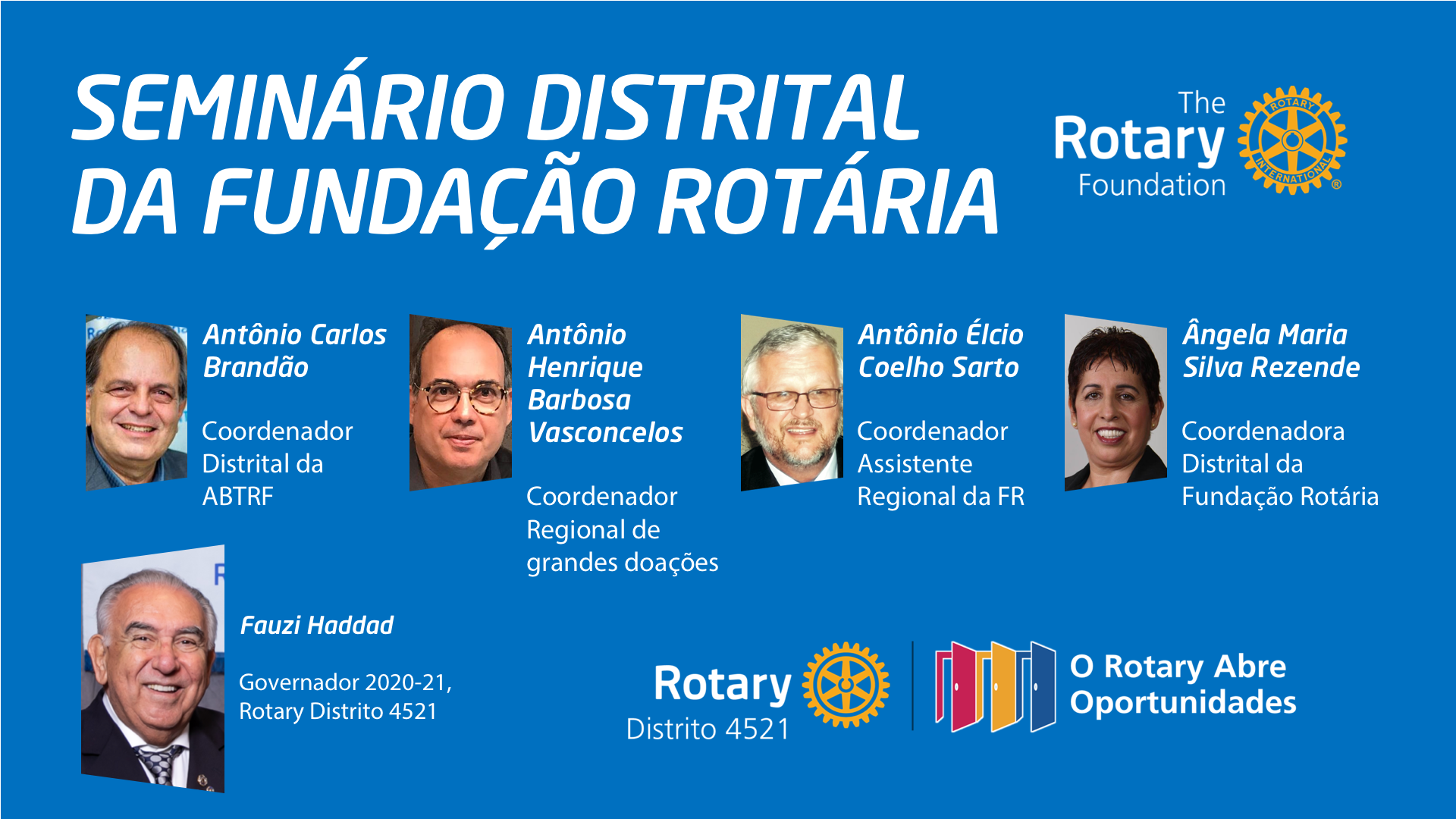 SEMINÁRIO DISTRITAL DA FUNDAÇÃO ROTÁRIA

The Rotary Foundation

ROTARY INTERNATIONAL

Antônio Carlos Brandão

Coordenador Distrital da ABTRF

Antônio Henrique Barbosa Vasconcelos

Coordenador Regional de grandes doações

Antônio Élcio Coelho Sarto

Coordenador Assistente Regional da FR

Ângela Maria Silva Rezende

Coordenadora Distrital da Fundação Rotária

Fauzi Haddad

Governador 2020-21, Rotary Distrito 4521

Rotary Distrito 4521

O Rotary Abre Oportunidades